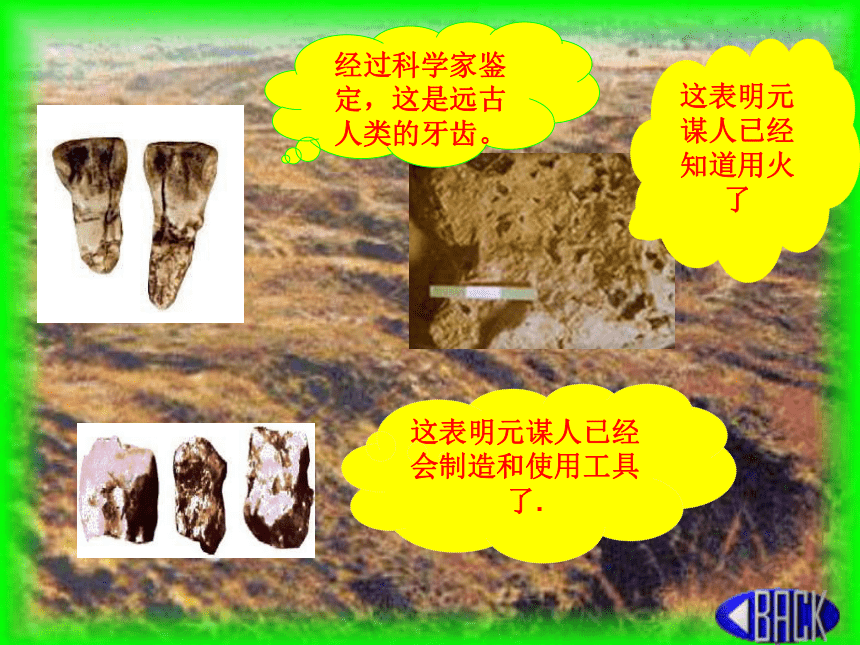 经过科学家鉴定，这是远古人类的牙齿。

这表明元谋人已经知道用火了

这表明元谋人已经会制造和使用工具了.

BACK